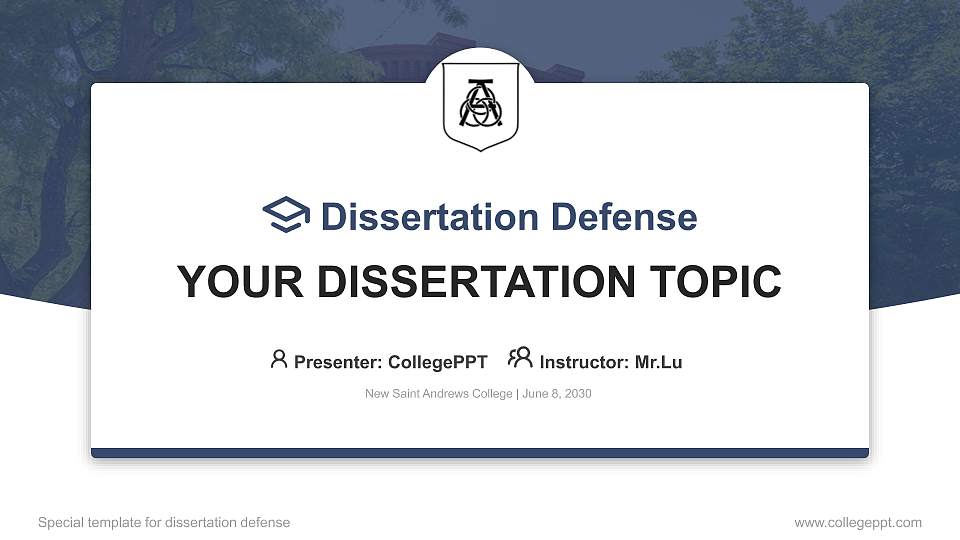 Dissertation Defense

YOUR DISSERTATION TOPIC

Presenter: CollegePPT Instructor: Mr.Lu

New Saint Andrews College | June 8, 2030

Special template for dissertation defense

www.collegeppt.com